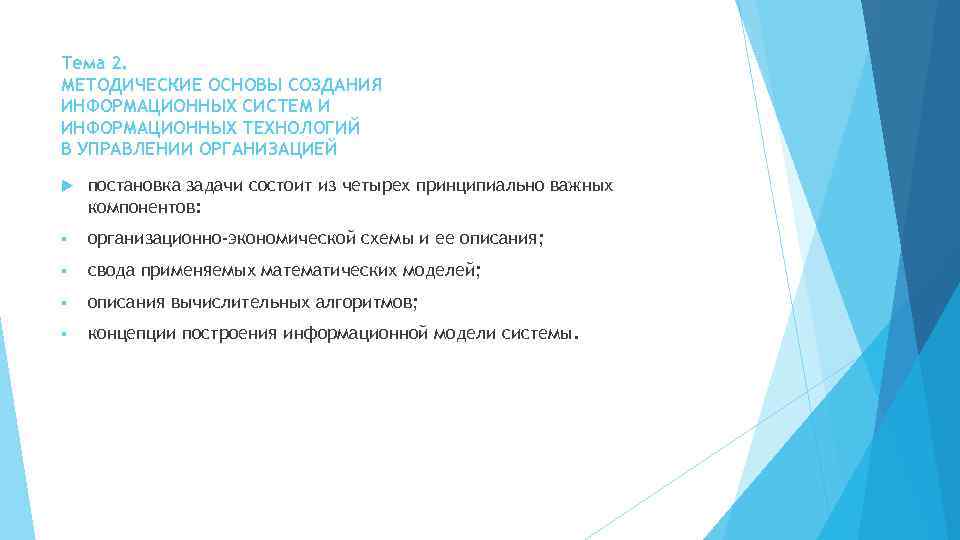 Тема 2.
МЕТОДИЧЕСКИЕ ОСНОВЫ СОЗДАНИЯ ИНФОРМАЦИОННЫХ СИСТЕМ И ИНФОРМАЦИОННЫХ ТЕХНОЛОГИЙ В УПРАВЛЕНИИ ОРГАНИЗАЦИЕЙ

постановка задачи состоит из четырех принципиально важных компонентов:

организационно-экономической схемы и ее описания;

свода применяемых математических моделей;

описания вычислительных алгоритмов;

концепции построения информационной модели системы.